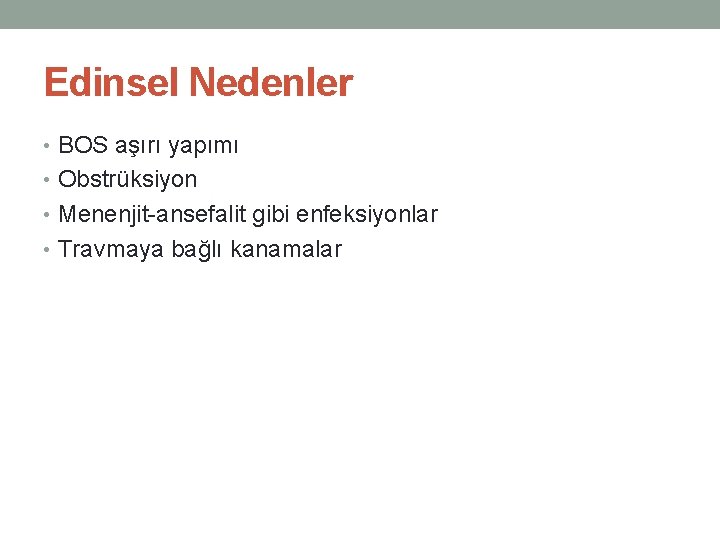 Edinsel Nedenler

• BOS aşırı yapımı
• Obstrüksiyon
• Menenjit-ansefalit gibi enfeksiyonlar
• Travmaya bağlı kanamalar